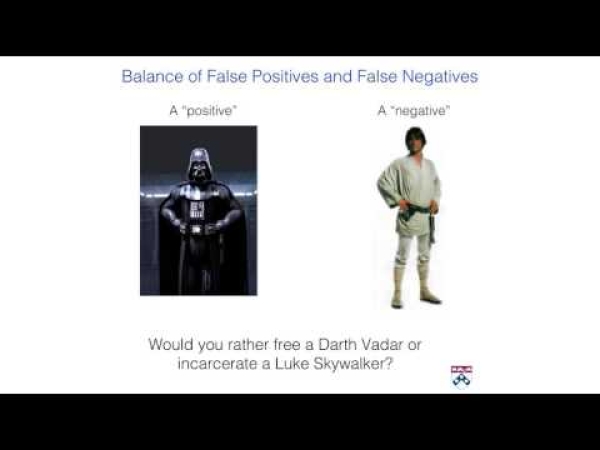 Balance of False Positives and False Negatives

A "positive"

A "negative"

Would you rather free a Darth Vadar or incarcerate a Luke Skywalker?